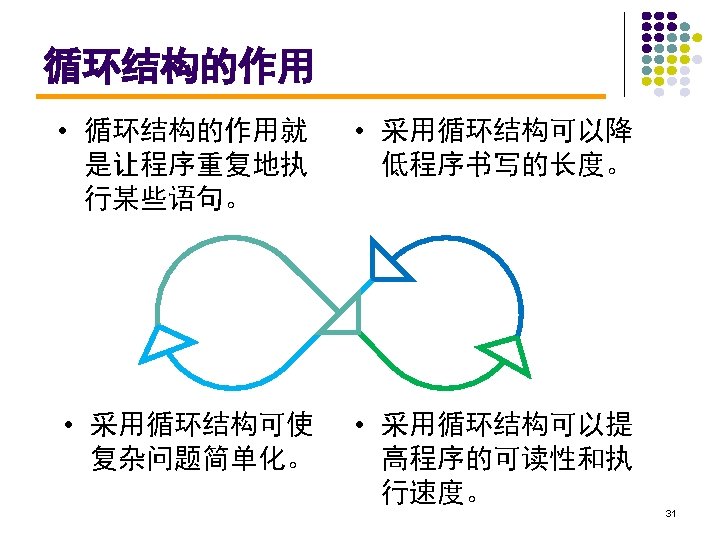 循环结构的作用

• 循环结构的作用就是让程序重复地执行某些语句。

• 采用循环结构可以降低程序书写的长度。

• 采用循环结构可使复杂问题简单化。

• 采用循环结构可以提高程序的可读性和执行速度。

31